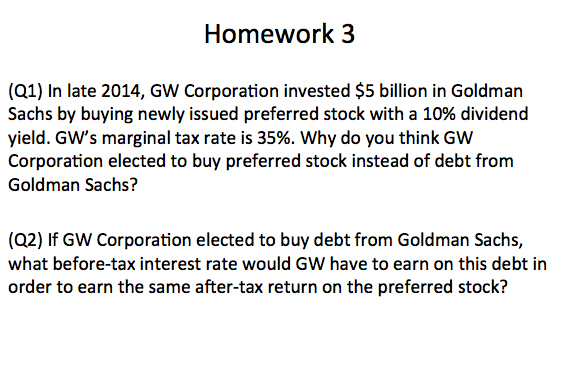 Homework 3

(Q1) In late 2014, GW Corporation invested \$5 billion in Goldman Sachs by buying newly issued preferred stock with a 10% dividend yield. GW's marginal tax rate is 35%. Why do you think GW Corporation elected to buy preferred stock instead of debt from Goldman Sachs?

(Q2) If GW Corporation elected to buy debt from Goldman Sachs, what before-tax interest rate would GW have to earn on this debt in order to earn the same after-tax return on the preferred stock?